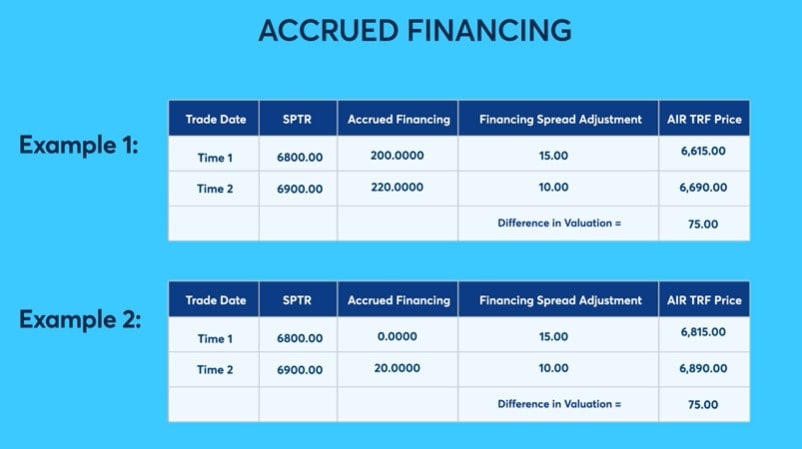 ACCRUED FINANCING

Example 1:

| Trade Date | SPTR | Accrued Financing | Financing Spread Adjustment | AIR TRF Price |
|---|---|---|---|---|
| Time 1 | 6800.00 | 200.0000 | 15.00 | 6,615.00 |
| Time 2 | 6900.00 | 220.0000 | 10.00 | 6,690.00 |
| | | | Difference in Valuation = | 75.00 |

Example 2:

| Trade Date | SPTR | Accrued Financing | Financing Spread Adjustment | AIR TRF Price |
|---|---|---|---|---|
| Time 1 | 6800.00 | 0.0000 | 15.00 | 6,815.00 |
| Time 2 | 6900.00 | 20.0000 | 10.00 | 6,890.00 |
| | | | Difference in Valuation = | 75.00 |